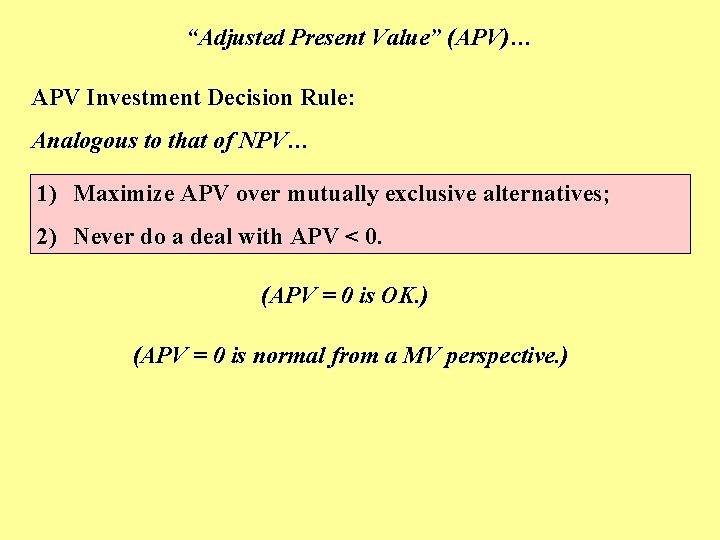 “Adjusted Present Value” (APV)…

APV Investment Decision Rule:

Analogous to that of NPV…

1) Maximize APV over mutually exclusive alternatives;

2) Never do a deal with APV < 0.

(APV = 0 is OK.)

(APV = 0 is normal from a MV perspective.)